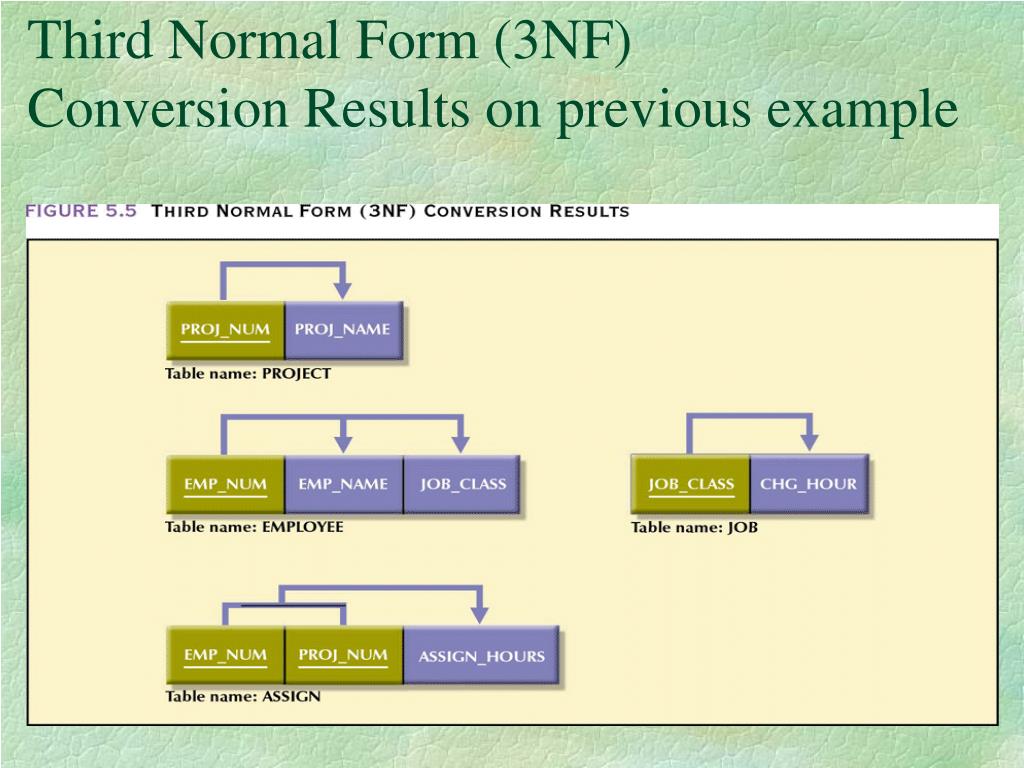 Third Normal Form (3NF)
Conversion Results on previous example

FIGURE 5.5 THIRD NORMAL FORM (3NF) CONVERSION RESULTS

PROJ_NUM PROJ_NAME
Table name: PROJECT

EMP_NUM EMP_NAME JOB_CLASS
Table name: EMPLOYEE

JOB_CLASS CHG_HOUR
Table name: JOB

EMP_NUM PROJ_NUM ASSIGN_HOURS
Table name: ASSIGN